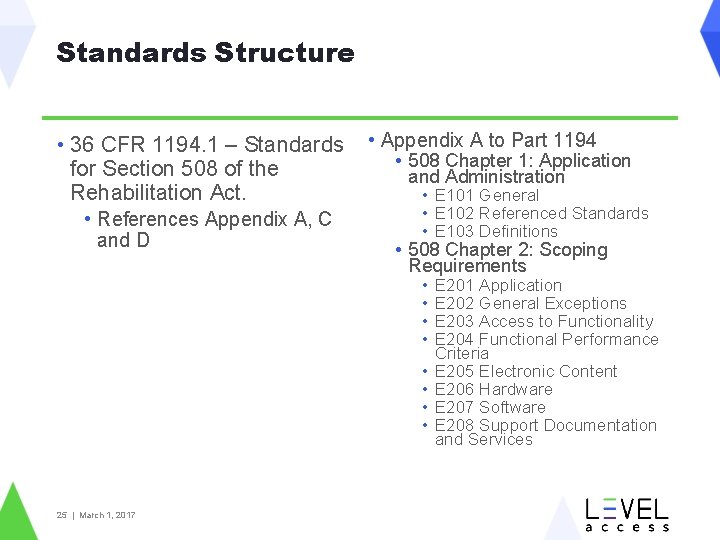 Standards Structure

• 36 CFR 1194.1 – Standards for Section 508 of the Rehabilitation Act.
• References Appendix A, C and D

• Appendix A to Part 1194
• 508 Chapter 1: Application and Administration
• E101 General
• E102 Referenced Standards
• E103 Definitions
• 508 Chapter 2: Scoping Requirements
• E201 Application
• E202 General Exceptions
• E203 Access to Functionality
• E204 Functional Performance Criteria
• E205 Electronic Content
• E206 Hardware
• E207 Software
• E208 Support Documentation and Services

25 | March 1, 2017

LEVEL access